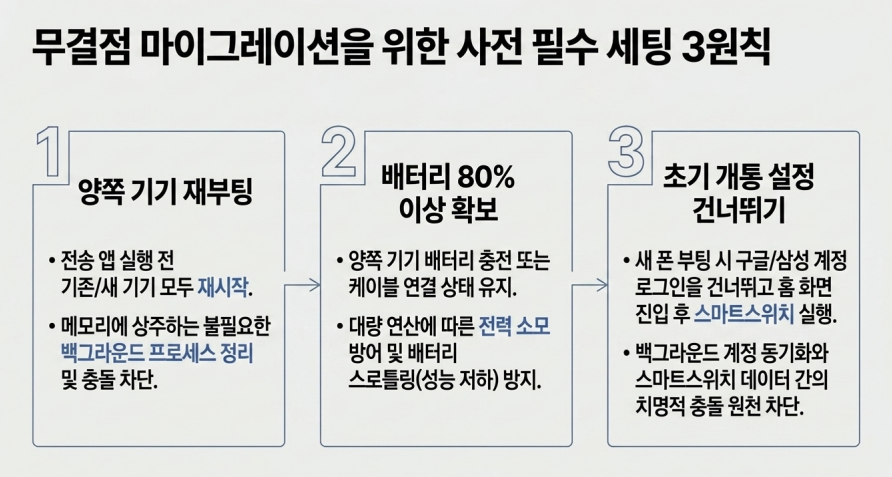 무결점 마이그레이션을 위한 사전 필수 세팅 3원칙

1

양쪽 기기 재부팅

• 전송 앱 실행 전 기존/새 기기 모두 재시작.

• 메모리에 상주하는 불필요한 백그라운드 프로세스 정리 및 충돌 차단.

2

배터리 80% 이상 확보

• 양쪽 기기 배터리 충전 또는 케이블 연결 상태 유지.

• 대량 연산에 따른 전력 소모 방어 및 배터리 스로틀링(성능 저하) 방지.

3

초기 개통 설정 건너뛰기

• 새 폰 부팅 시 구글/삼성 계정 로그인을 건너뛰고 홈 화면 진입 후 스마트스위치 실행.

• 백그라운드 계정 동기화와 스마트스위치 데이터 간의 치명적 충돌 원천 차단.